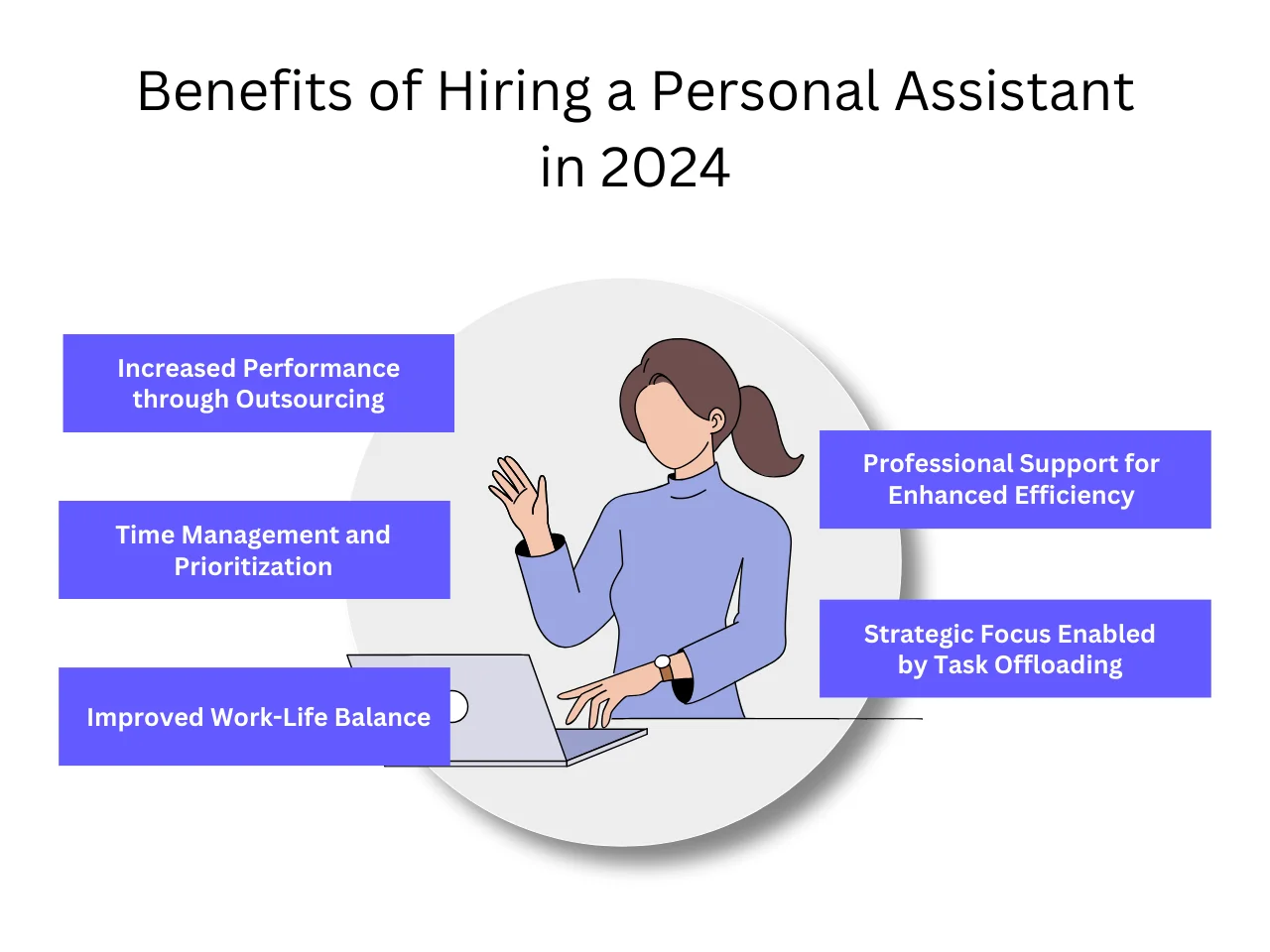 Benefits of Hiring a Personal Assistant in 2024

Increased Performance through Outsourcing

Time Management and Prioritization

Improved Work-Life Balance

Professional Support for Enhanced Efficiency

Strategic Focus Enabled by Task Offloading